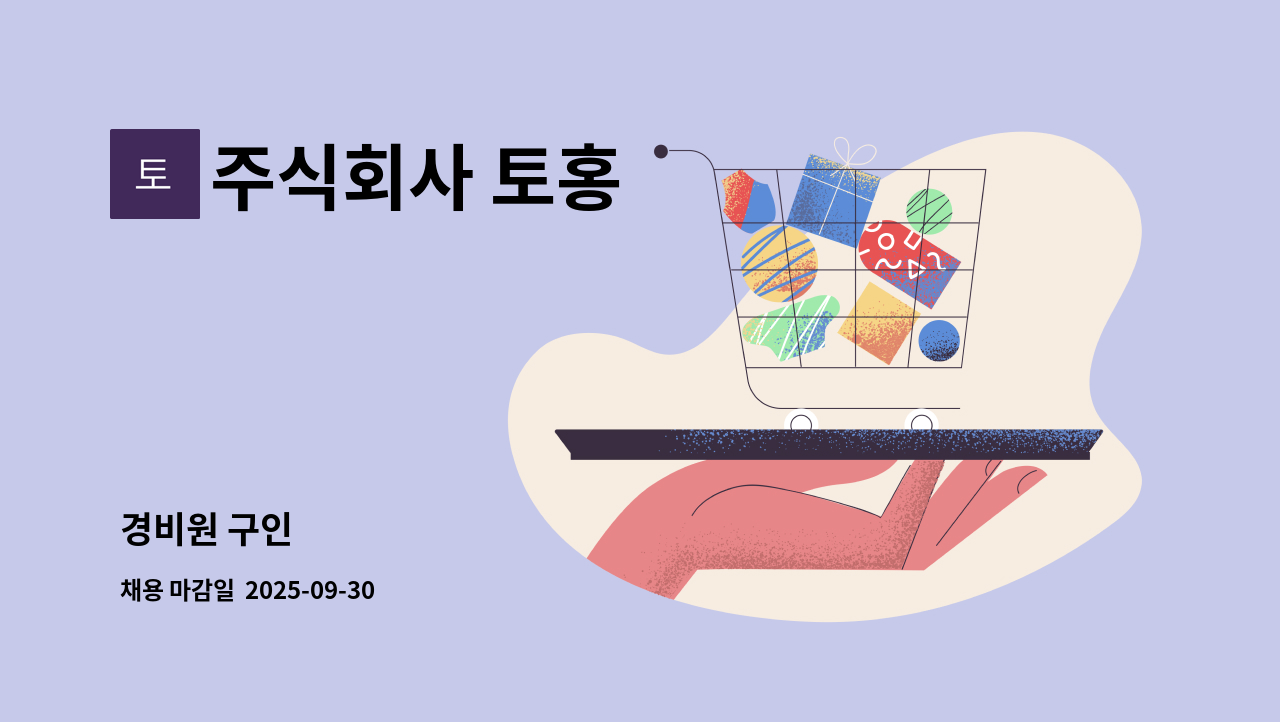 토 주식회사 토홍

경비원 구인

채용 마감일 2025-09-30